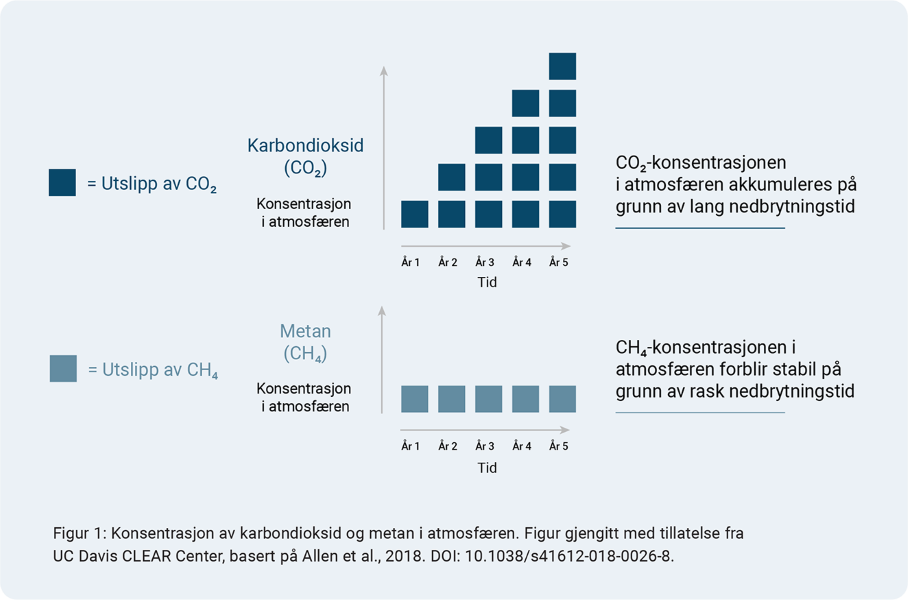 = Utslipp av $CO_2$

Karbondioksid ($CO_2$)

Konsentrasjon i atmosfæren

År 1 År 2 År 3 År 4 År 5

Tid

$CO_2$-konsentrasjonen i atmosfæren akkumuleres på grunn av lang nedbrytningstid

= Utslipp av $CH_4$

Metan ($CH_4$)

Konsentrasjon i atmosfæren

År 1 År 2 År 3 År 4 År 5

Tid

$CH_4$-konsentrasjonen i atmosfæren forblir stabil på grunn av rask nedbrytningstid

Figur 1: Konsentrasjon av karbondioksid og metan i atmosfæren. Figur gjengitt med tillatelse fra UC Davis CLEAR Center, basert på Allen et al., 2018. DOI: 10.1038/s41612-018-0026-8.